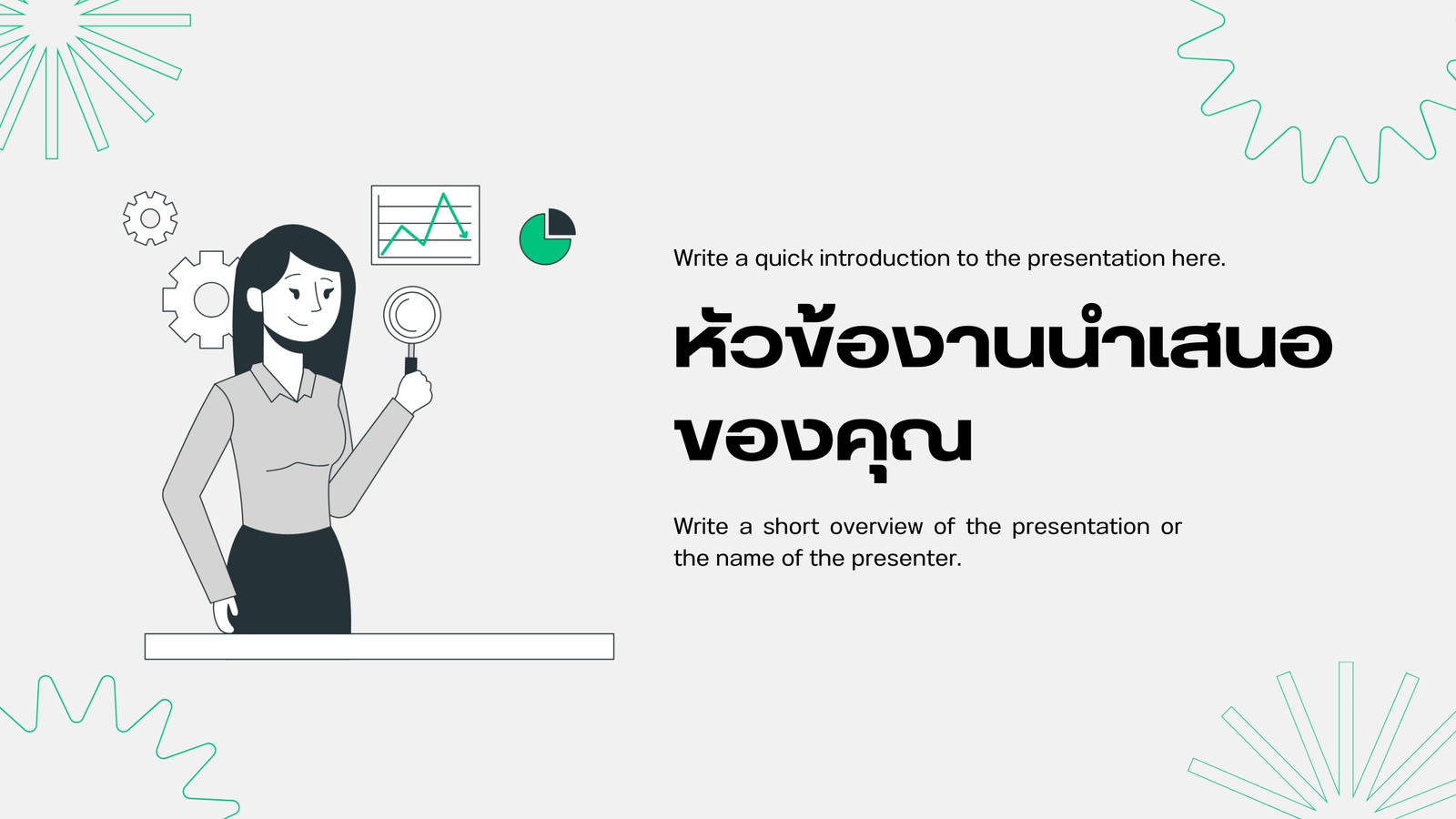 Write a quick introduction to the presentation here.

หัวข้องานนำเสนอของคุณ

Write a short overview of the presentation or the name of the presenter.